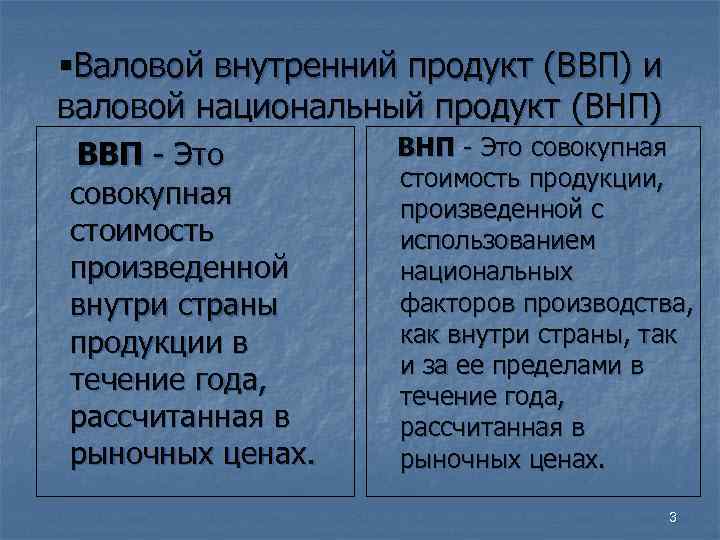 ▪Валовой внутренний продукт (ВВП) и валовой национальный продукт (ВНП)

ВВП - Это совокупная стоимость произведенной внутри страны продукции в течение года, рассчитанная в рыночных ценах.

ВНП - Это совокупная стоимость продукции, произведенной с использованием национальных факторов производства, как внутри страны, так и за ее пределами в течение года, рассчитанная в рыночных ценах.

3